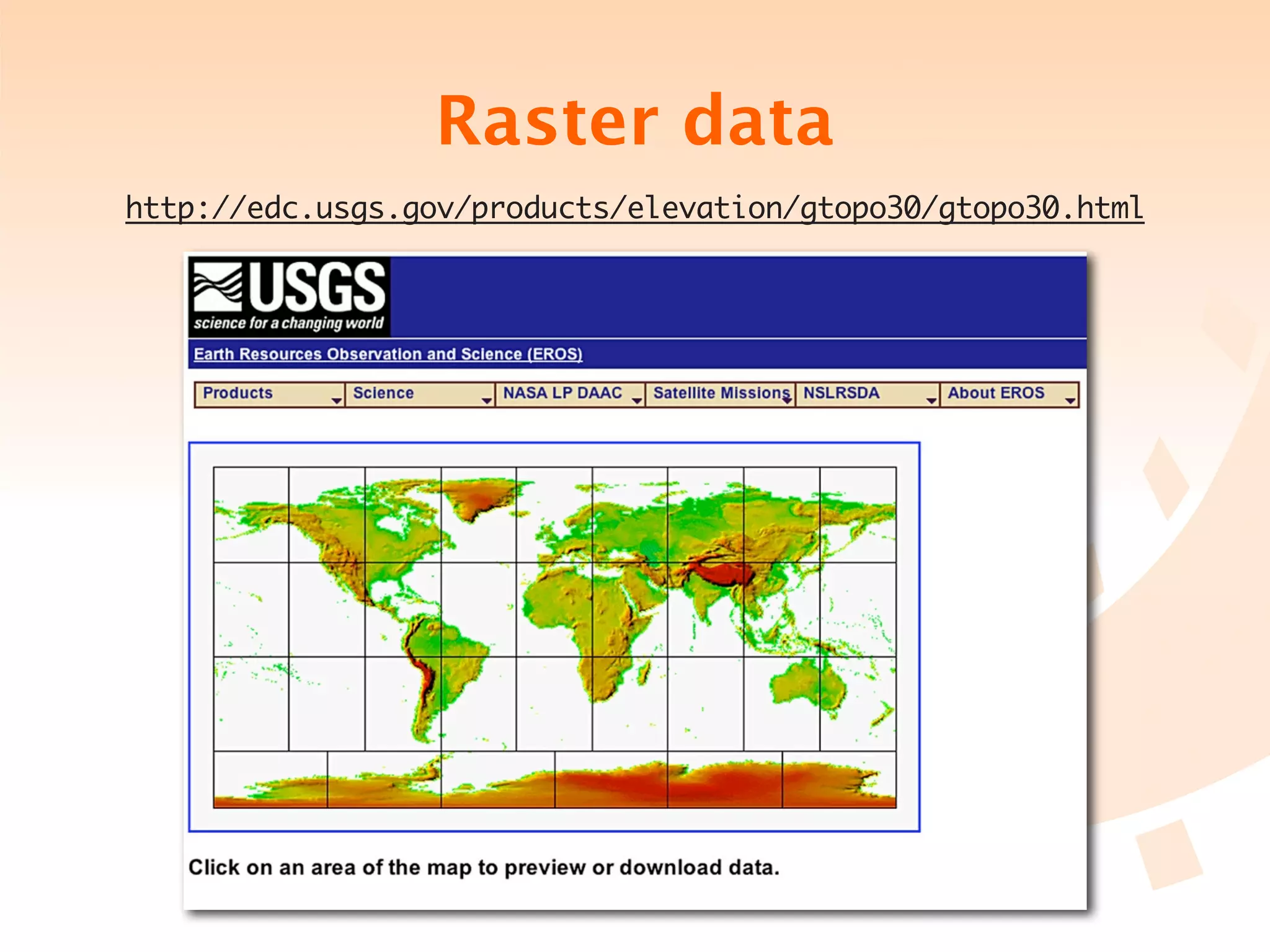 Raster data

http://edc.usgs.gov/products/elevation/gtopo30/gtopo30.html

USGS
science for a changing world

Earth Resources Observation and Science (EROS)

Products Science NASA LP DAAC Satellite Missions NSLRSDA About EROS

Click on an area of the map to preview or download data.